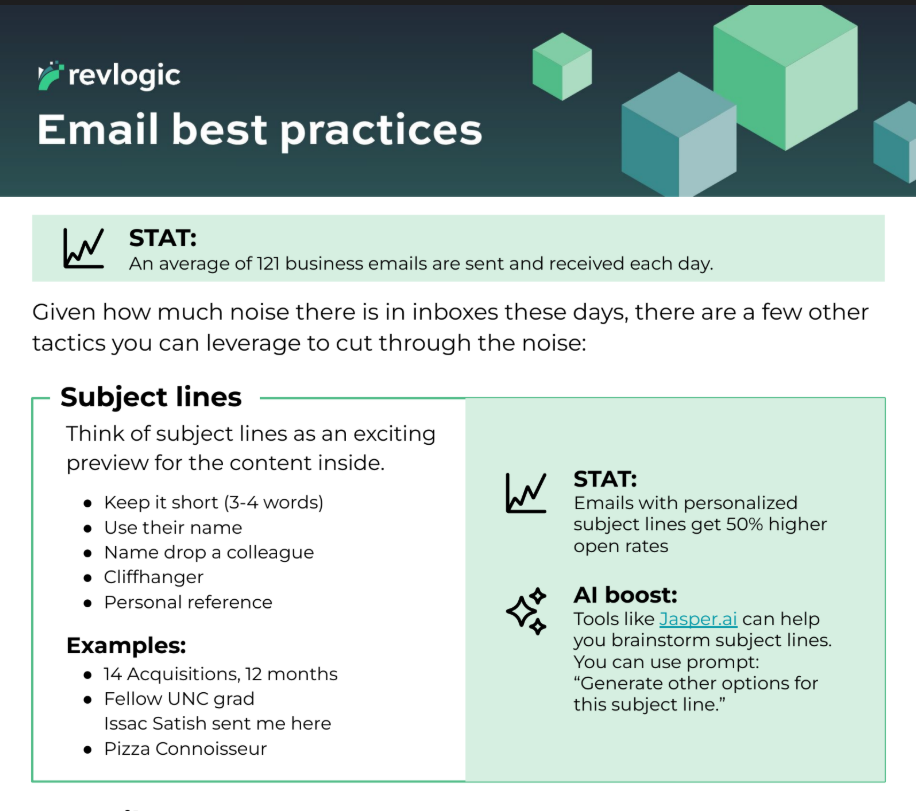 revlogic

Email best practices

STAT:
An average of 121 business emails are sent and received each day.

Given how much noise there is in inboxes these days, there are a few other tactics you can leverage to cut through the noise:

Subject lines

Think of subject lines as an exciting preview for the content inside.

- Keep it short (3-4 words)
- Use their name
- Name drop a colleague
- Cliffhanger
- Personal reference

Examples:
- 14 Acquisitions, 12 months
- Fellow UNC grad
Issac Satish sent me here
- Pizza Connoisseur

STAT:
Emails with personalized subject lines get 50% higher open rates

AI boost:
Tools like Jasper.ai can help you brainstorm subject lines. You can use prompt: "Generate other options for this subject line."